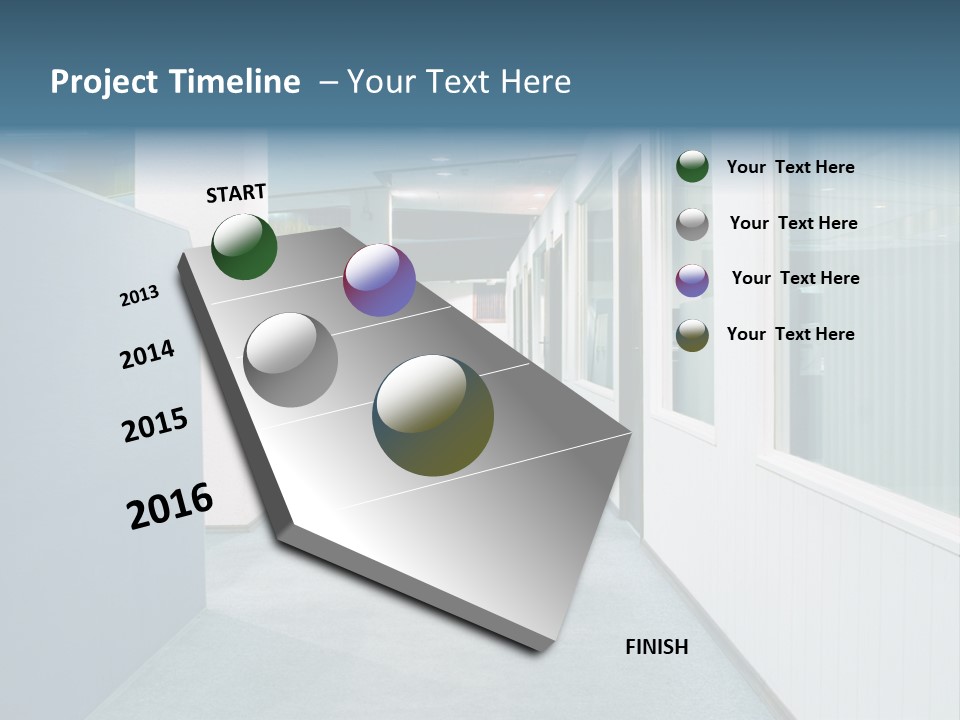 Project Timeline – Your Text Here

START

2013

2014

2015

2016

FINISH

Your Text Here

Your Text Here

Your Text Here

Your Text Here